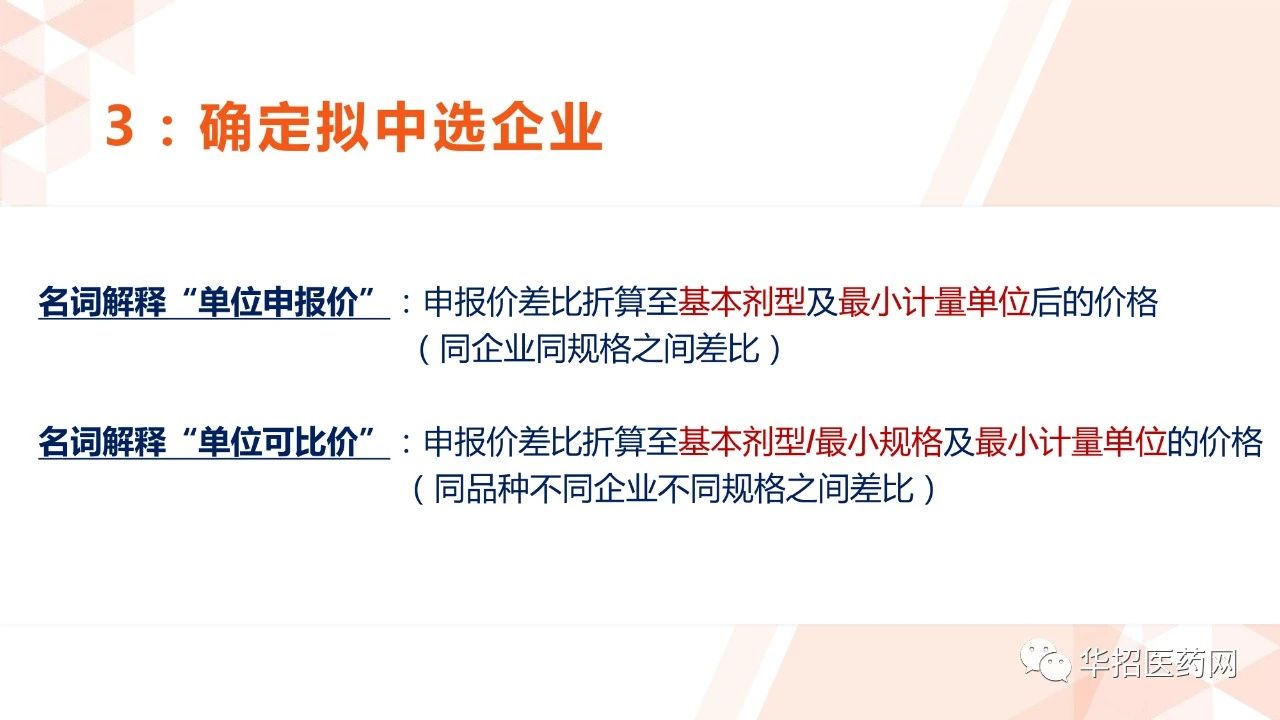 3：确定拟中选企业

名词解释“单位申报价”：申报价差比折算至基本剂型及最小计量单位后的价格（同企业同规格之间差比）

名词解释“单位可比价”：申报价差比折算至基本剂型/最小规格及最小计量单位的价格（同品种不同企业不同规格之间差比）

华招医药网